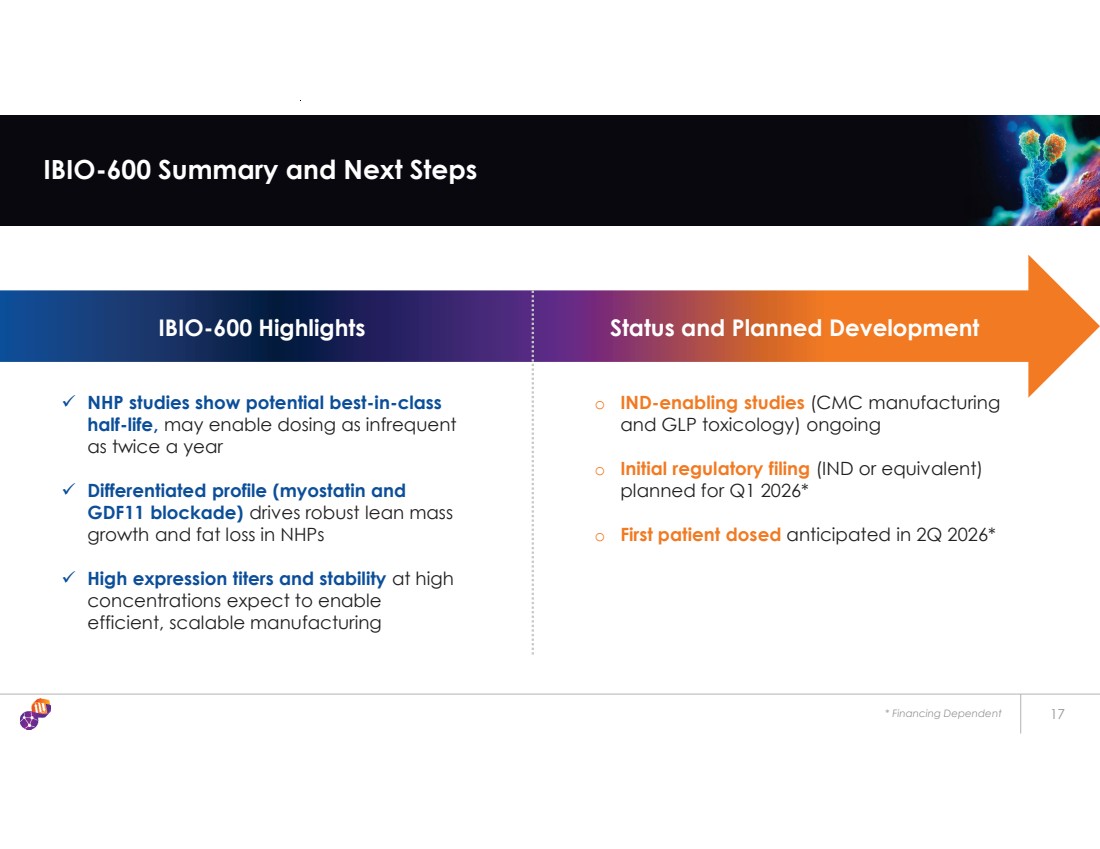 IBIO-600 Summary and Next Steps

IBIO-600 Highlights

✓ NHP studies show potential best-in-class half-life, may enable dosing as infrequent as twice a year

✓ Differentiated profile (myostatin and GDF11 blockade) drives robust lean mass growth and fat loss in NHPs

✓ High expression titers and stability at high concentrations expect to enable efficient, scalable manufacturing

Status and Planned Development

o IND-enabling studies (CMC manufacturing and GLP toxicology) ongoing

o Initial regulatory filing (IND or equivalent) planned for Q1 2026*

o First patient dosed anticipated in 2Q 2026*

* Financing Dependent

17